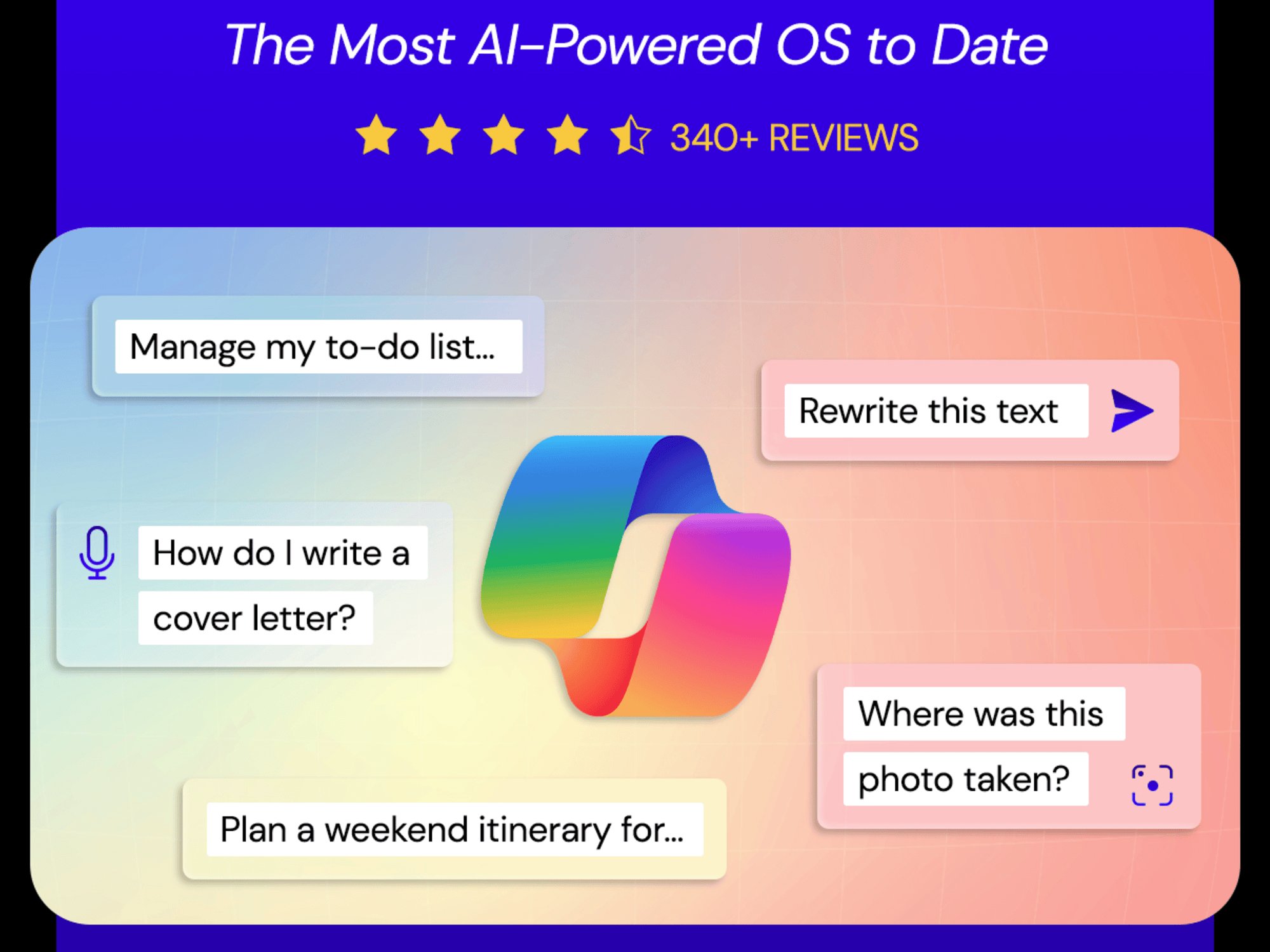 The Most AI-Powered OS to Date

340+ REVIEWS

Manage my to-do list...

Rewrite this text

How do I write a cover letter?

Where was this photo taken?

Plan a weekend itinerary for...